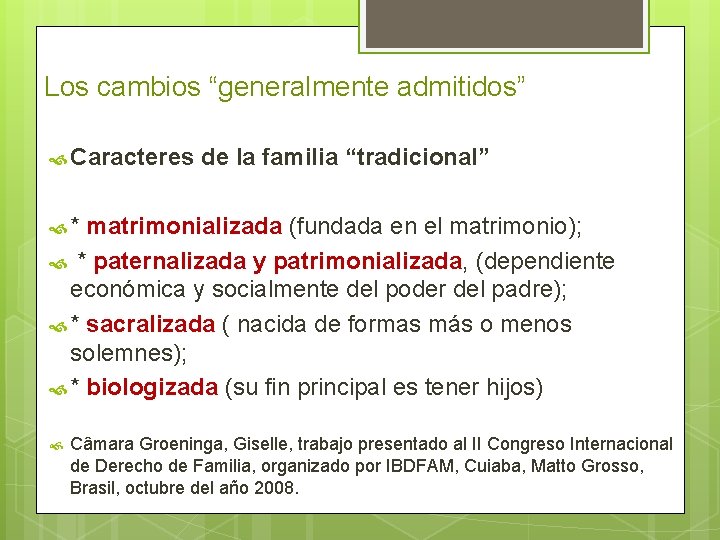 Los cambios “generalmente admitidos”

Caracteres de la familia “tradicional”

* matrimonializada (fundada en el matrimonio);

* paternalizada y patrimonializada, (dependiente económica y socialmente del poder del padre);

* sacralizada ( nacida de formas más o menos solemnes);

* biologizada (su fin principal es tener hijos)

Câmara Groeninga, Giselle, trabajo presentado al II Congreso Internacional de Derecho de Familia, organizado por IBDFAM, Cuiaba, Matto Grosso, Brasil, octubre del año 2008.